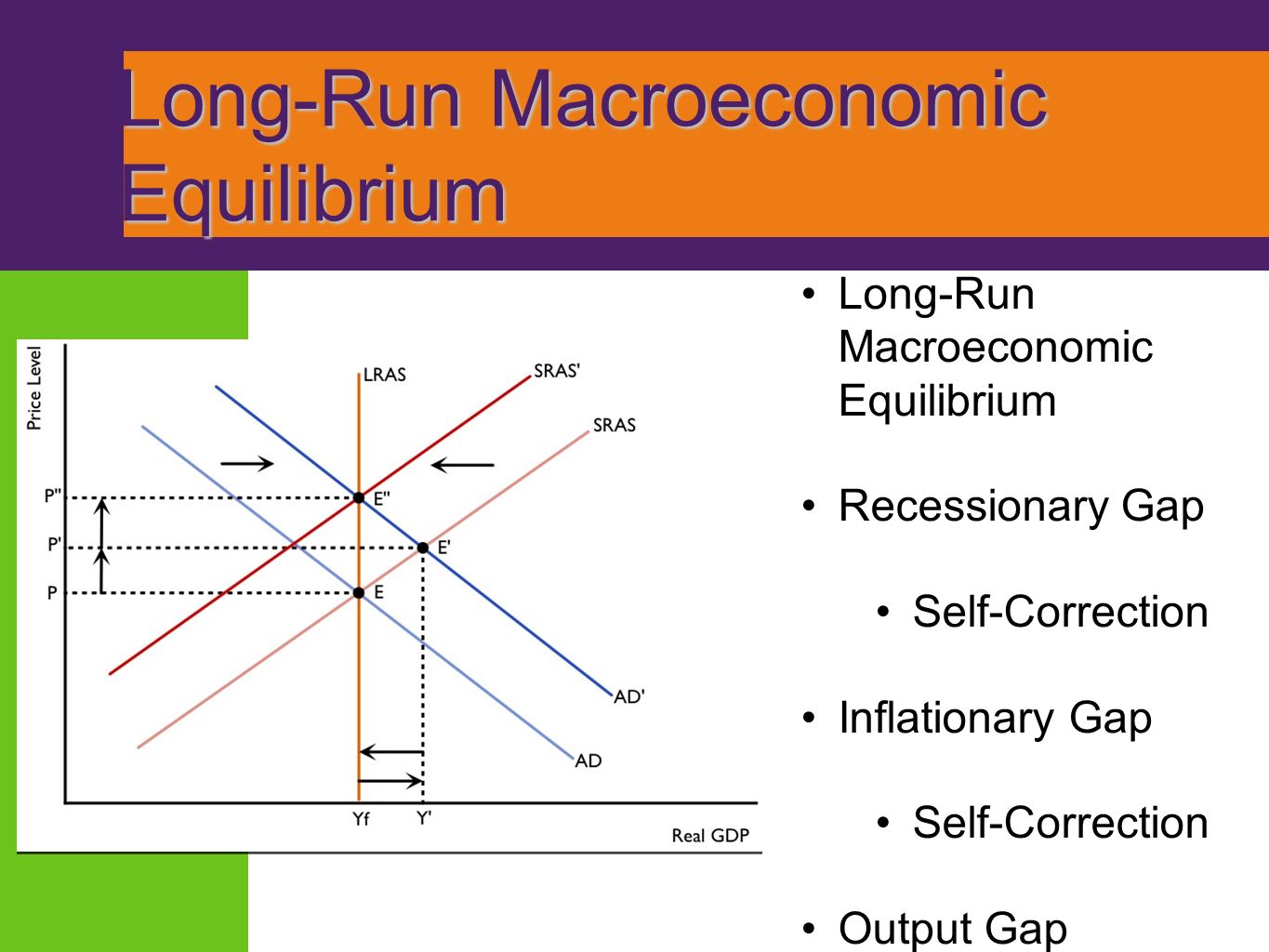 Long-Run Macroeconomic Equilibrium

Price Level

LRAS

SRAS'

SRAS

P''

P'

P

E''

E'

E

AD'

AD

Yf

Y'

Real GDP

• Long-Run Macroeconomic Equilibrium

• Recessionary Gap

• Self-Correction

• Inflationary Gap

• Self-Correction

• Output Gap